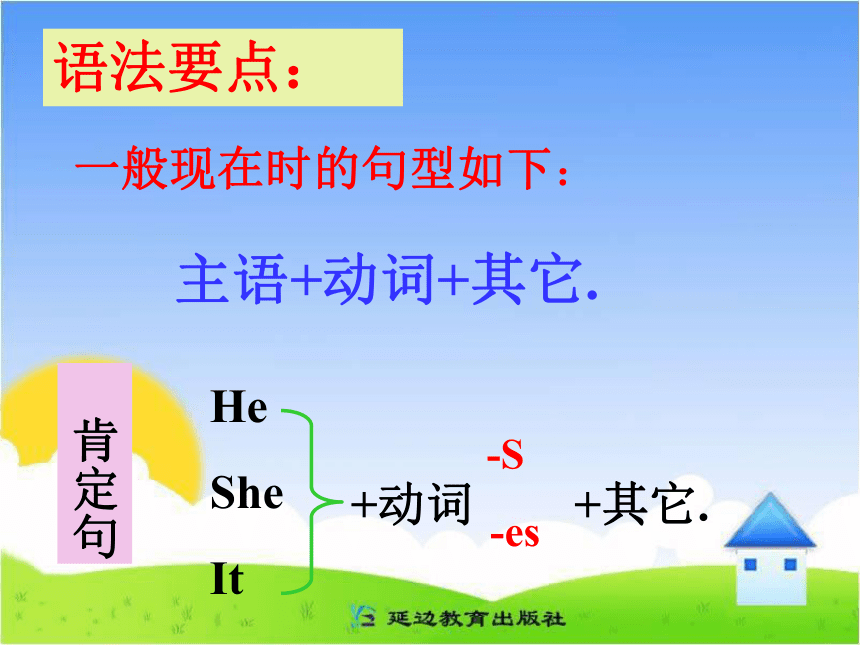 语法要点：

一般现在时的句型如下：

主语+动词+其它.

肯定句

He
She
It

+动词 -S -es +其它.

延边教育出版社